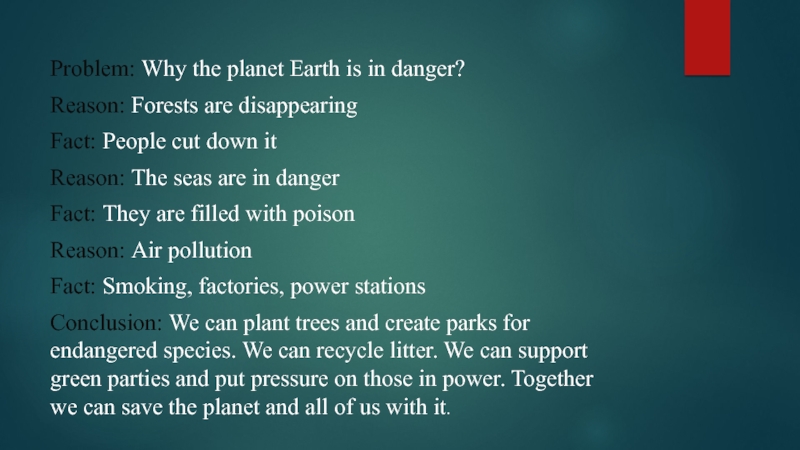 Problem: Why the planet Earth is in danger?

Reason: Forests are disappearing

Fact: People cut down it

Reason: The seas are in danger

Fact: They are filled with poison

Reason: Air pollution

Fact: Smoking, factories, power stations

Conclusion: We can plant trees and create parks for endangered species. We can recycle litter. We can support green parties and put pressure on those in power. Together we can save the planet and all of us with it.